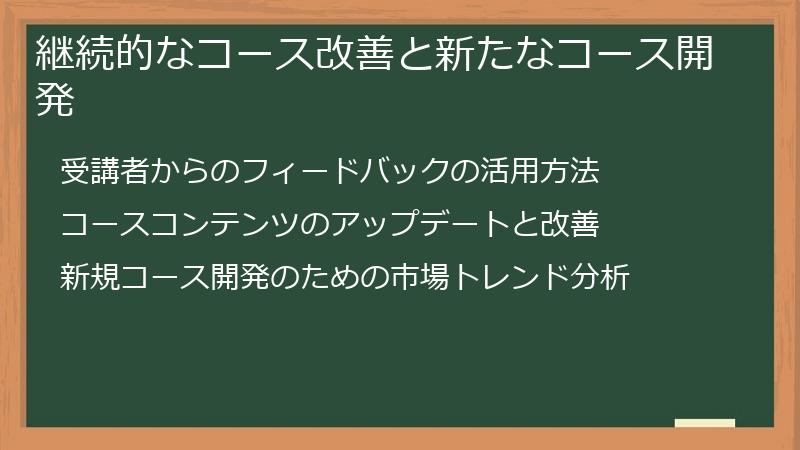 継続的なコース改善と新たなコース開発

受講者からのフィードバックの活用方法

コースコンテンツのアップデートと改善

新規コース開発のための市場トレンド分析